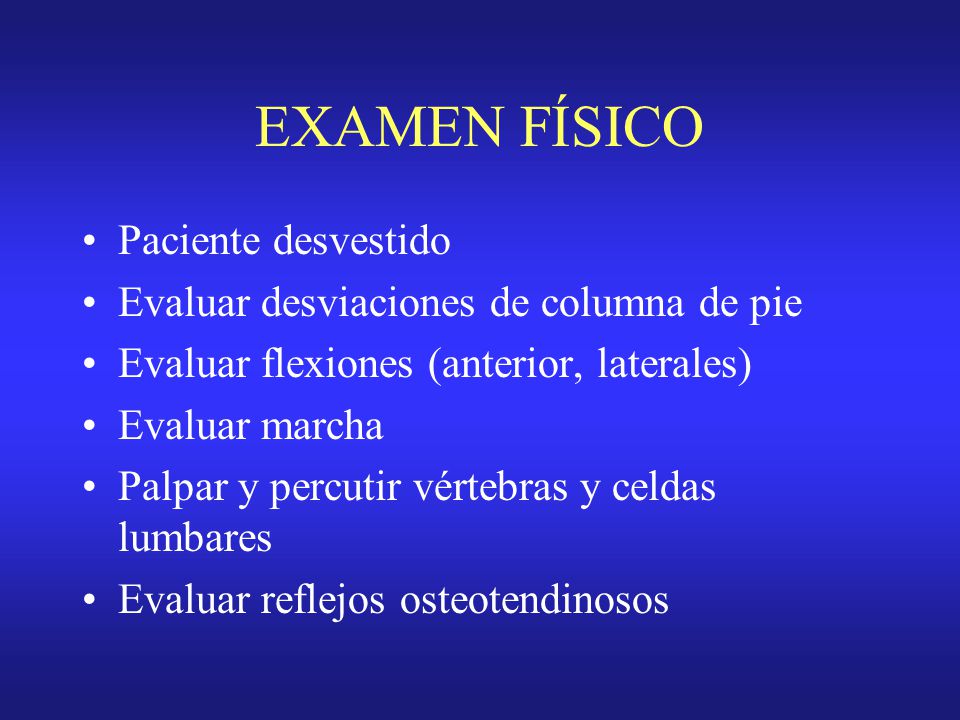 EXAMEN FÍSICO

• Paciente desvestido
• Evaluar desviaciones de columna de pie
• Evaluar flexiones (anterior, laterales)
• Evaluar marcha
• Palpar y percutir vértebras y celdas lumbares
• Evaluar reflejos osteotendinosos